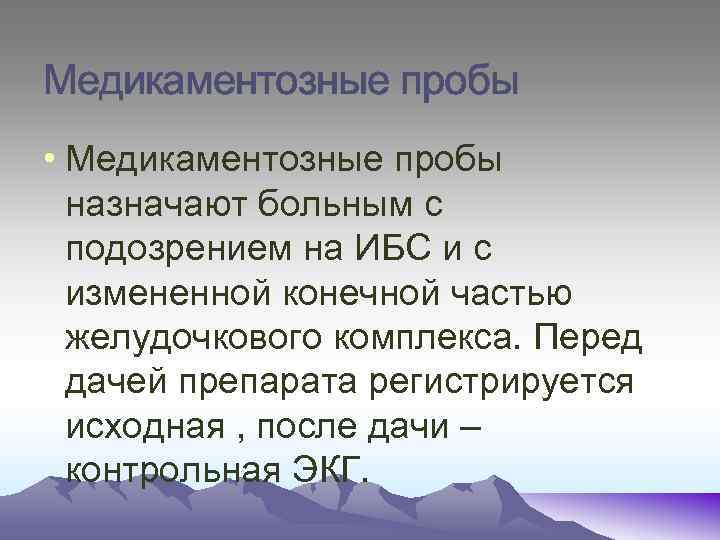 Медикаментозные пробы

• Медикаментозные пробы назначают больным с подозрением на ИБС и с измененной конечной частью желудочкового комплекса. Перед дачей препарата регистрируется исходная , после дачи – контрольная ЭКГ.